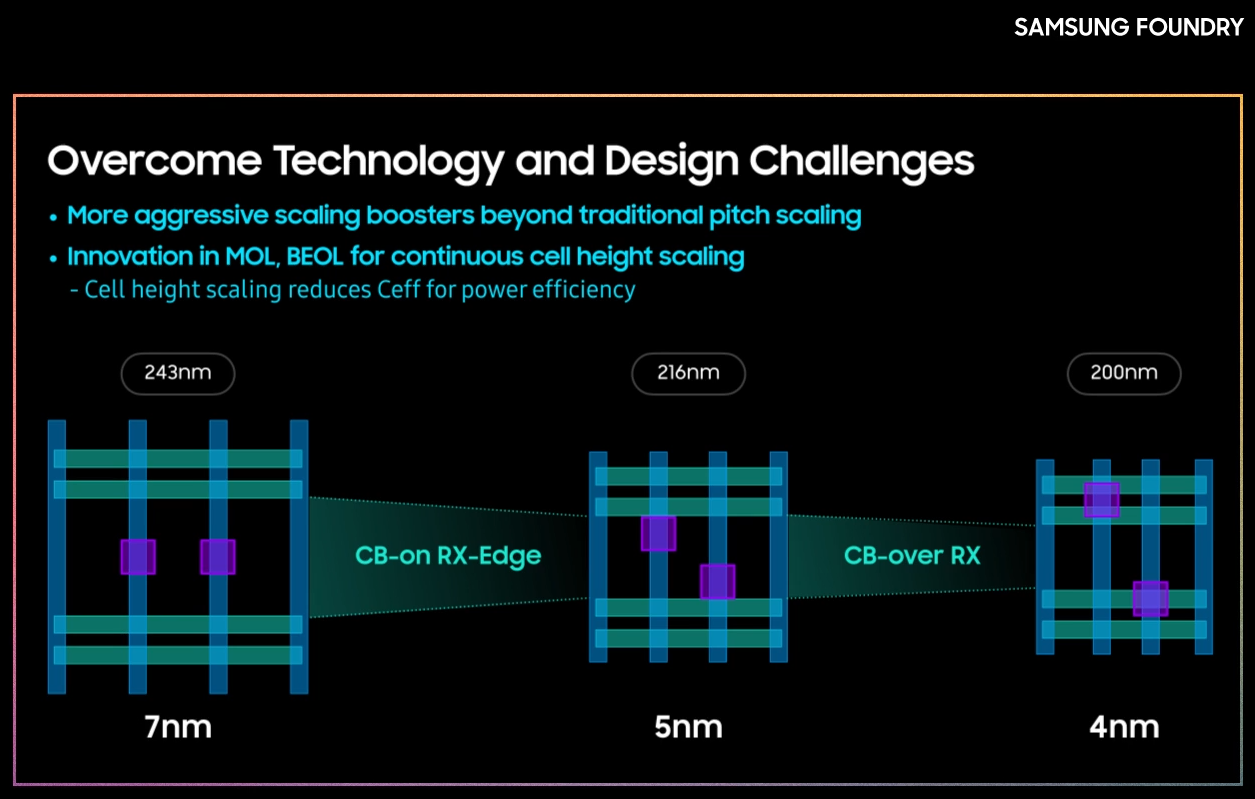 SAMSUNG FOUNDRY

Overcome Technology and Design Challenges

• More aggressive scaling boosters beyond traditional pitch scaling

• Innovation in MOL, BEOL for continuous cell height scaling
- Cell height scaling reduces Ceff for power efficiency

243nm

216nm

200nm

CB-on RX-Edge

CB-over RX

7nm

5nm

4nm